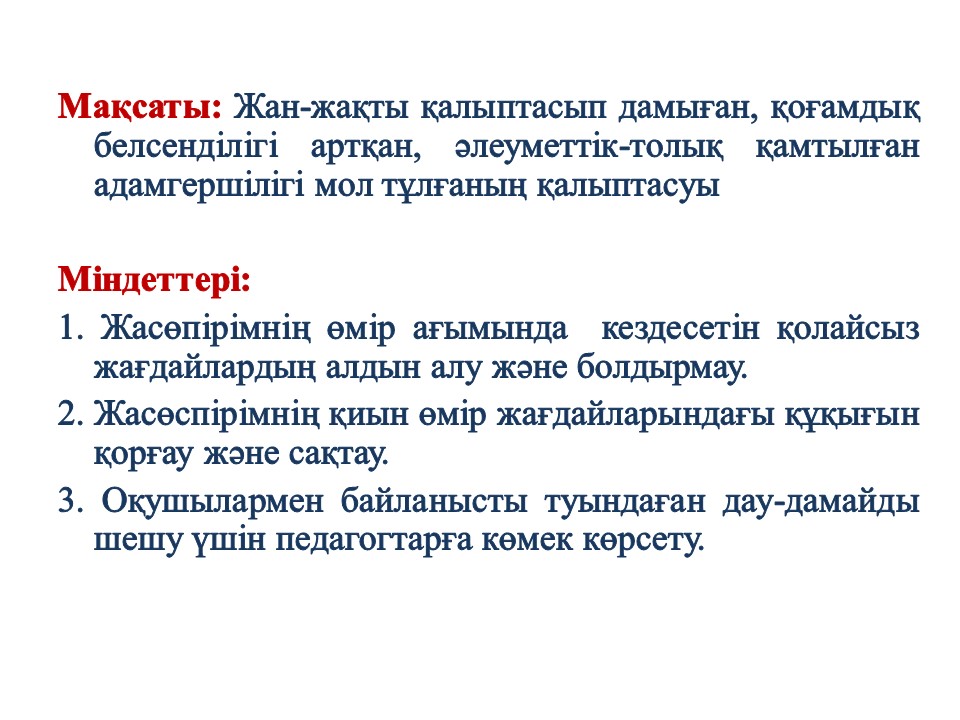 Мақсаты: Жан-жақты қалыптасып дамыған, қоғамдық белсенділігі артқан, әлеуметтік-толық қамтылған адамгершілігі мол тұлғаның қалыптасуы

Міндеттері:
1. Жасөпірімнің өмір ағымында кездесетін қолайсыз жағдайлардың алдын алу және болдырмау.
2. Жасөспірімнің қиын өмір жағдайларындағы құқығын қорғау және сақтау.
3. Оқушылармен байланысты туындаған дау-дамайды шешу үшін педагогтарға көмек көрсету.